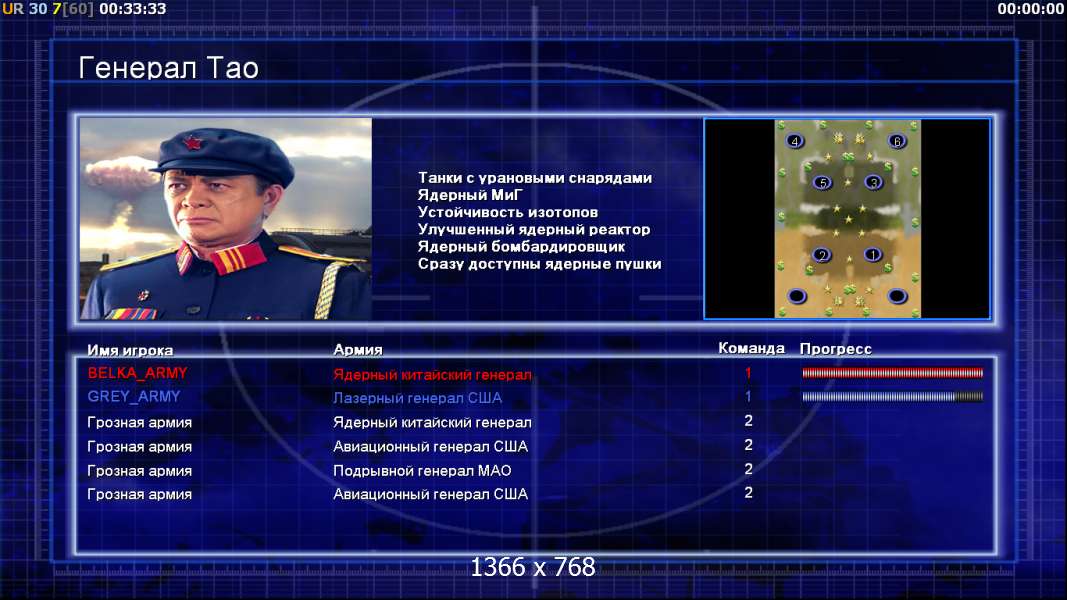 UR 30 7[60] 00:33:33

00:00:00

Генерал Тао

Танки с урановыми снарядами
Ядерный МиГ
Устойчивость изотопов
Улучшенный ядерный реактор
Ядерный бомбардировщик
Сразу доступны ядерные пушки

4 6 5 3 2 1

| Имя игрока | Армия | Команда | Прогресс |
|---|---|---|---|
| BELKA_ARMY | Ядерный китайский генерал | 1 | |
| GREY_ARMY | Лазерный генерал США | 1 | |
| Грозная армия | Ядерный китайский генерал | 2 | |
| Грозная армия | Авиационный генерал США | 2 | |
| Грозная армия | Подрывной генерал МАО | 2 | |
| Грозная армия | Авиационный генерал США | 2 | |

1366 x 768